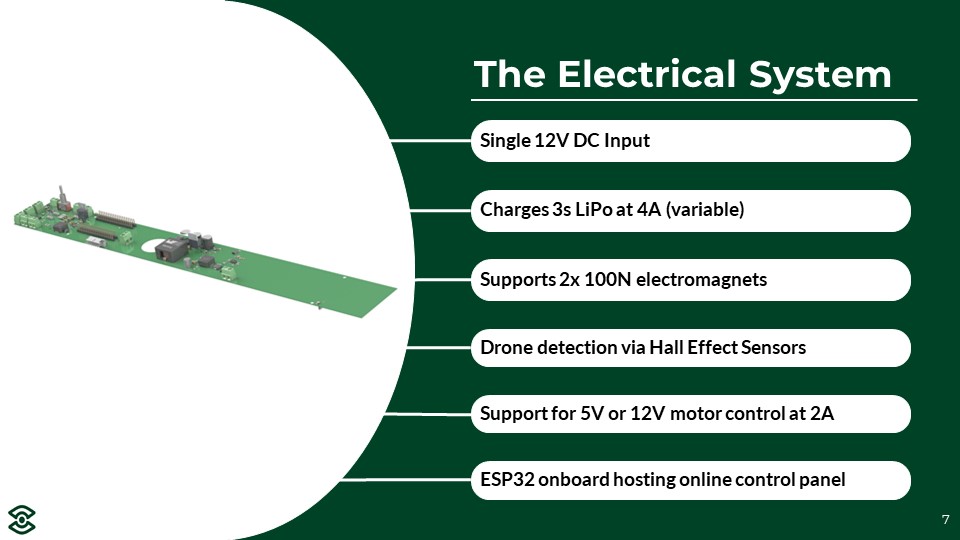 The Electrical System

Single 12V DC Input

Charges 3s LiPo at 4A (variable)

Supports 2x 100N electromagnets

Drone detection via Hall Effect Sensors

Support for 5V or 12V motor control at 2A

ESP32 onboard hosting online control panel

7